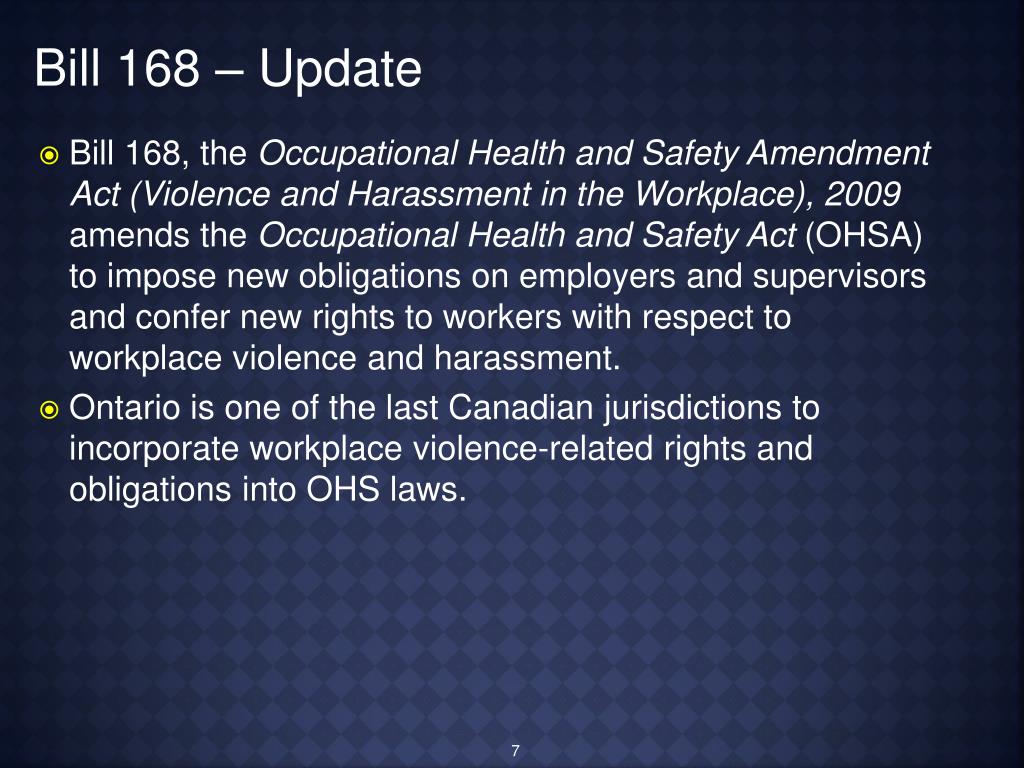 Bill 168 – Update

Bill 168, the Occupational Health and Safety Amendment Act (Violence and Harassment in the Workplace), 2009 amends the Occupational Health and Safety Act (OHSA) to impose new obligations on employers and supervisors and confer new rights to workers with respect to workplace violence and harassment.

Ontario is one of the last Canadian jurisdictions to incorporate workplace violence-related rights and obligations into OHS laws.

7